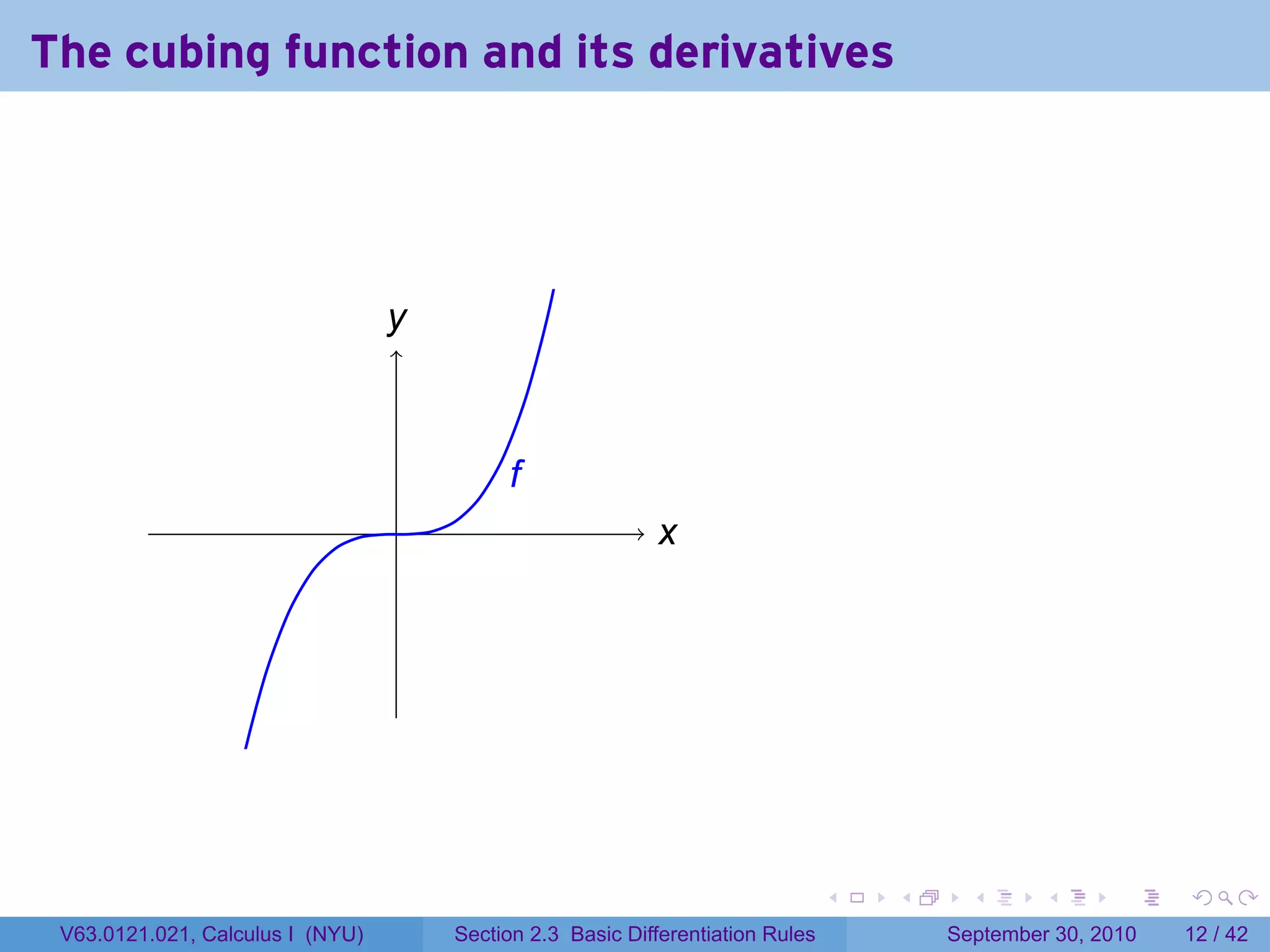 The cubing function and its derivatives

$y$

$f$

$x$

V63.0121.021, Calculus I (NYU)

Section 2.3 Basic Differentiation Rules

September 30, 2010

12 / 42